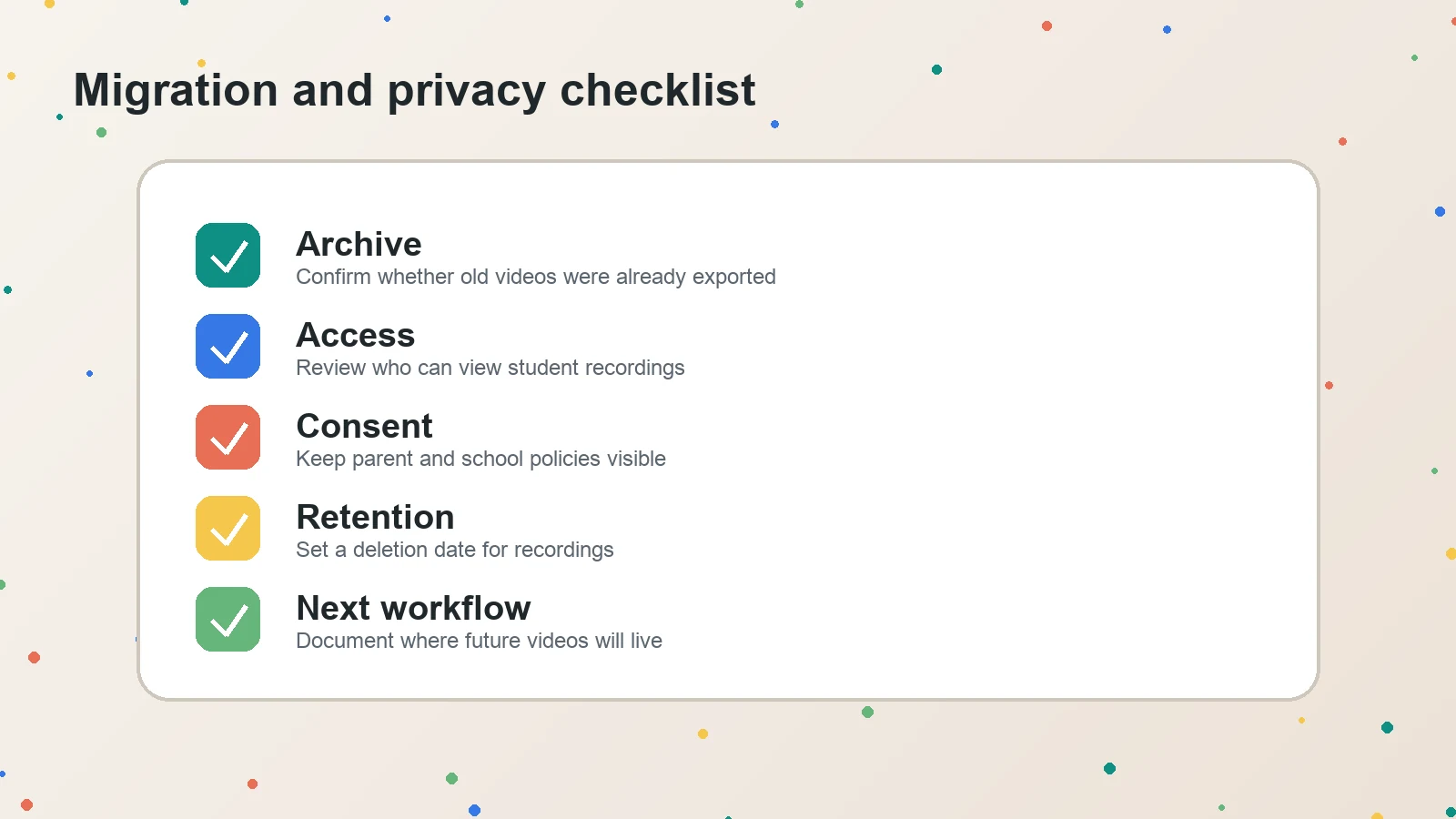 Migration and privacy checklist

Archive
Confirm whether old videos were already exported

Access
Review who can view student recordings

Consent
Keep parent and school policies visible

Retention
Set a deletion date for recordings

Next workflow
Document where future videos will live